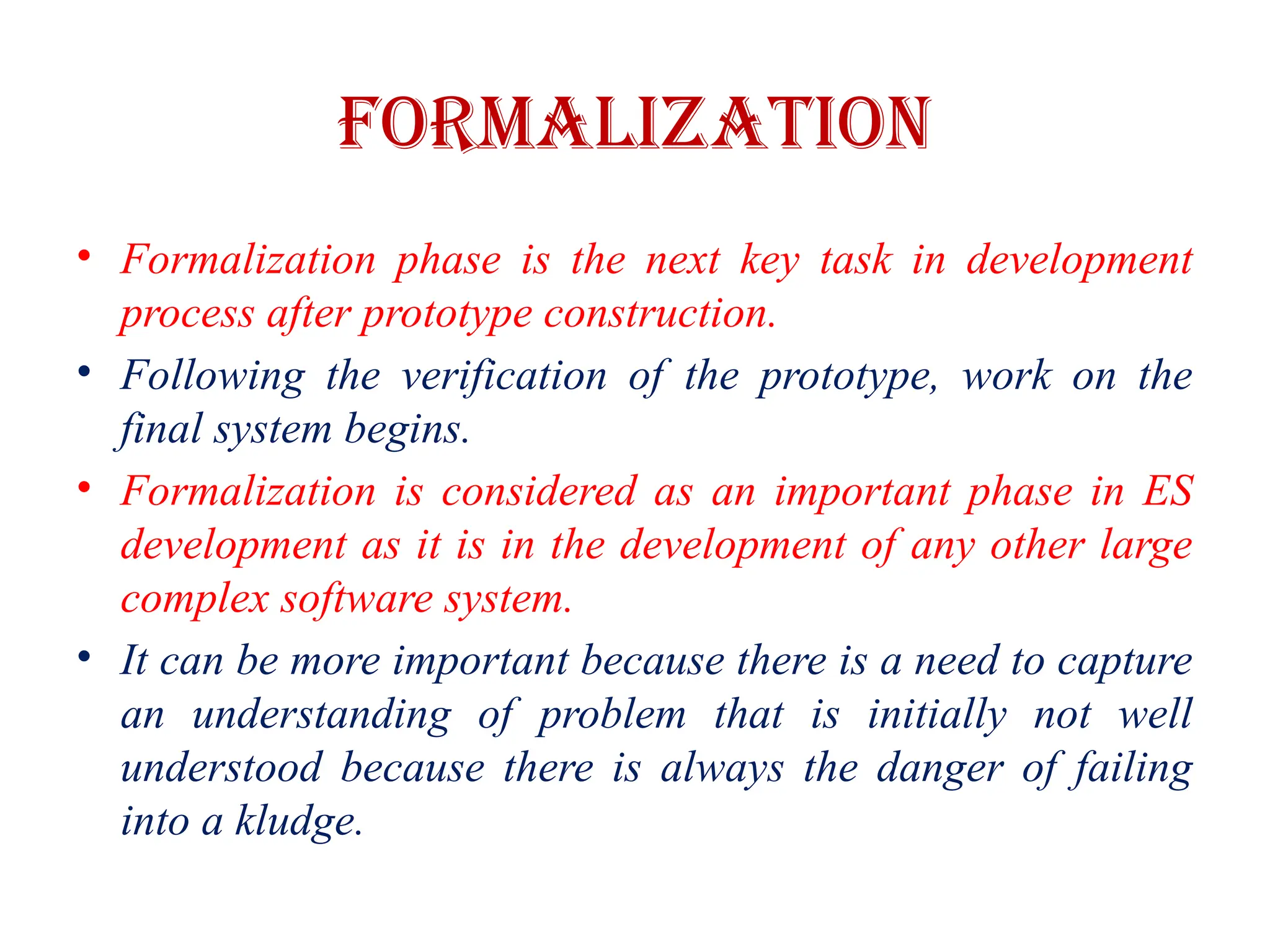 FORMALIZATION

• Formalization phase is the next key task in development process after prototype construction.

• Following the verification of the prototype, work on the final system begins.

• Formalization is considered as an important phase in ES development as it is in the development of any other large complex software system.

• It can be more important because there is a need to capture an understanding of problem that is initially not well understood because there is always the danger of failing into a kludge.